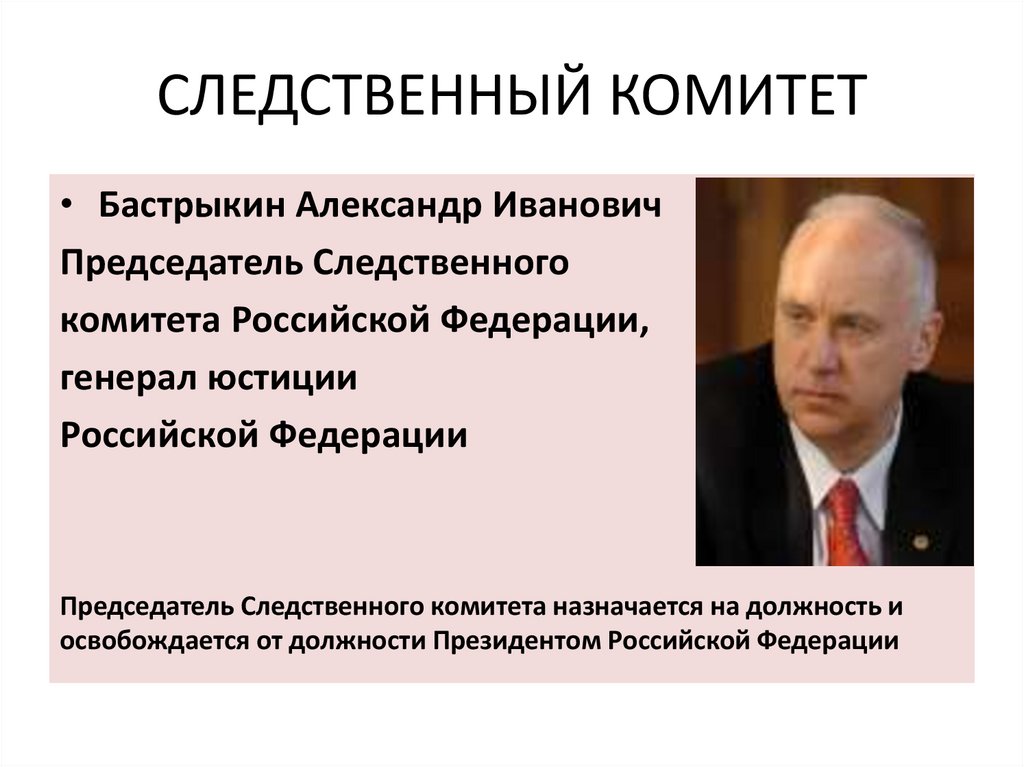 СЛЕДСТВЕННЫЙ КОМИТЕТ

• Бастрыкин Александр Иванович
Председатель Следственного комитета Российской Федерации, генерал юстиции Российской Федерации

Председатель Следственного комитета назначается на должность и освобождается от должности Президентом Российской Федерации